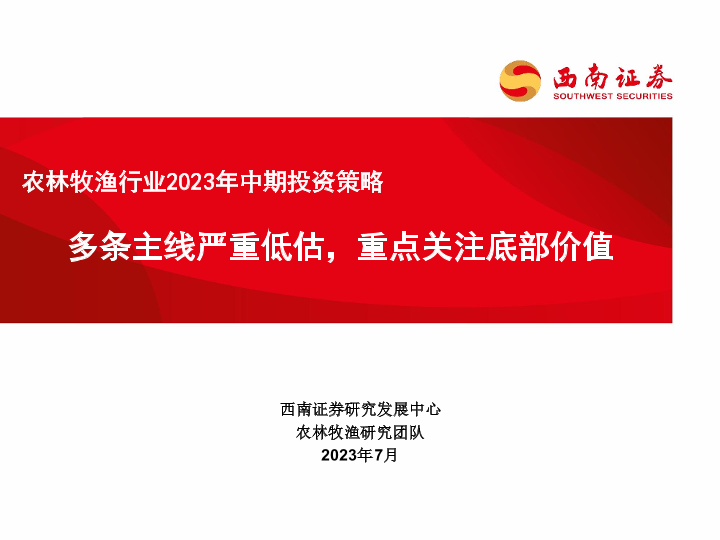 西南证券
SOUTHWEST SECURITIES

农林牧渔行业2023年中期投资策略

多条主线严重低估，重点关注底部价值

西南证券研究发展中心
农林牧渔研究团队
2023年7月